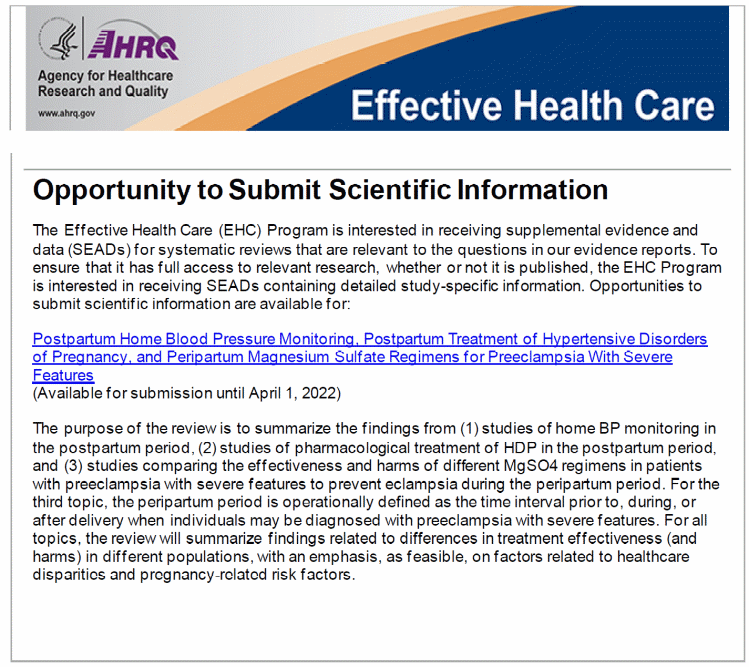 AHRQ
Agency for Healthcare Research and Quality
www.ahrq.gov

Effective Health Care

Opportunity to Submit Scientific Information

The Effective Health Care (EHC) Program is interested in receiving supplemental evidence and data (SEADs) for systematic reviews that are relevant to the questions in our evidence reports. To ensure that it has full access to relevant research, whether or not it is published, the EHC Program is interested in receiving SEADs containing detailed study-specific information. Opportunities to submit scientific information are available for:

Postpartum Home Blood Pressure Monitoring, Postpartum Treatment of Hypertensive Disorders of Pregnancy, and Peripartum Magnesium Sulfate Regimens for Preeclampsia With Severe Features
(Available for submission until April 1, 2022)

The purpose of the review is to summarize the findings from (1) studies of home BP monitoring in the postpartum period, (2) studies of pharmacological treatment of HDP in the postpartum period, and (3) studies comparing the effectiveness and harms of different MgSO4 regimens in patients with preeclampsia with severe features to prevent eclampsia during the peripartum period. For the third topic, the peripartum period is operationally defined as the time interval prior to, during, or after delivery when individuals may be diagnosed with preeclampsia with severe features. For all topics, the review will summarize findings related to differences in treatment effectiveness (and harms) in different populations, with an emphasis, as feasible, on factors related to healthcare disparities and pregnancy-related risk factors.